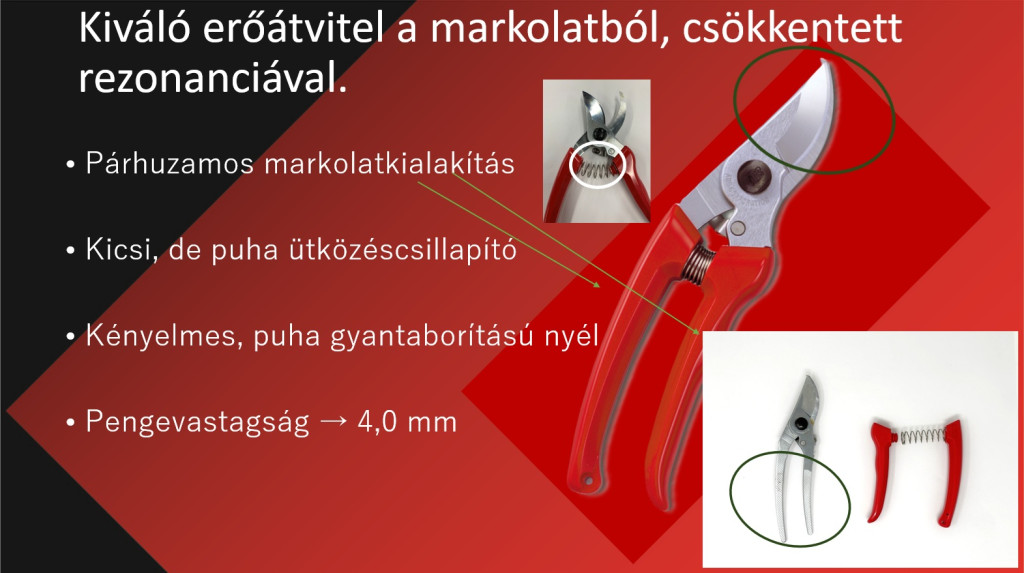 Kiváló erőátvitel a markolatból, csökkentett rezonanciával.

• Párhuzamos markolatkialakítás

• Kicsi, de puha ütközéscsillapító

• Kényelmes, puha gyantaborítású nyél

• Pengevastagság → 4,0 mm